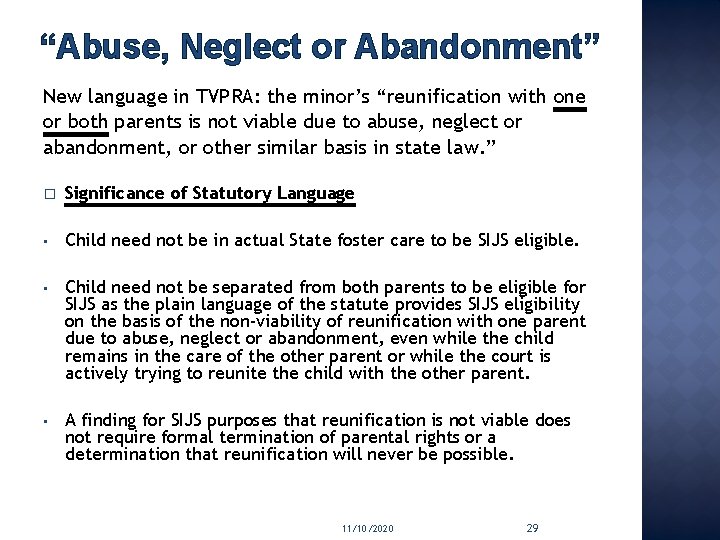 “Abuse, Neglect or Abandonment”

New language in TVPRA: the minor’s “reunification with one or both parents is not viable due to abuse, neglect or abandonment, or other similar basis in state law.”

□ Significance of Statutory Language

▪ Child need not be in actual State foster care to be SIJS eligible.

▪ Child need not be separated from both parents to be eligible for SIJS as the plain language of the statute provides SIJS eligibility on the basis of the non-viability of reunification with one parent due to abuse, neglect or abandonment, even while the child remains in the care of the other parent or while the court is actively trying to reunite the child with the other parent.

▪ A finding for SIJS purposes that reunification is not viable does not require formal termination of parental rights or a determination that reunification will never be possible.

11/10/2020

29